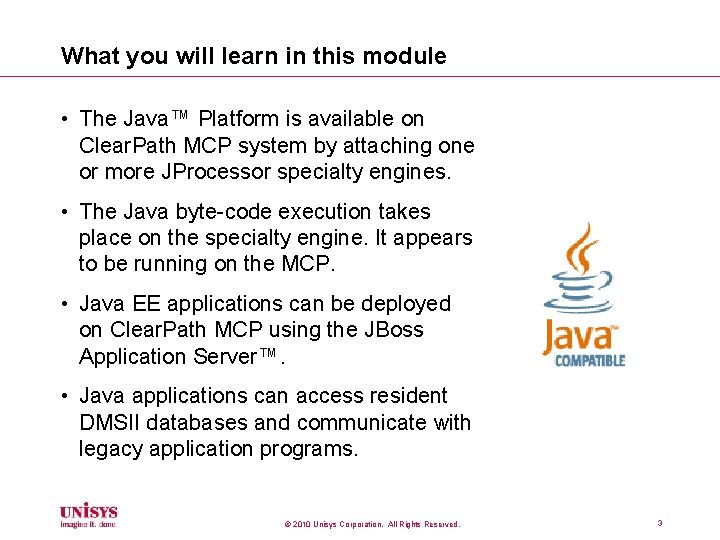 What you will learn in this module

• The Java™ Platform is available on ClearPath MCP system by attaching one or more JProcessor specialty engines.

• The Java byte-code execution takes place on the specialty engine. It appears to be running on the MCP.

• Java EE applications can be deployed on ClearPath MCP using the JBoss Application Server™.

• Java applications can access resident DMSII databases and communicate with legacy application programs.

Java™ COMPATIBLE

UNISYS
imagine it. done.

© 2010 Unisys Corporation. All Rights Reserved.

3